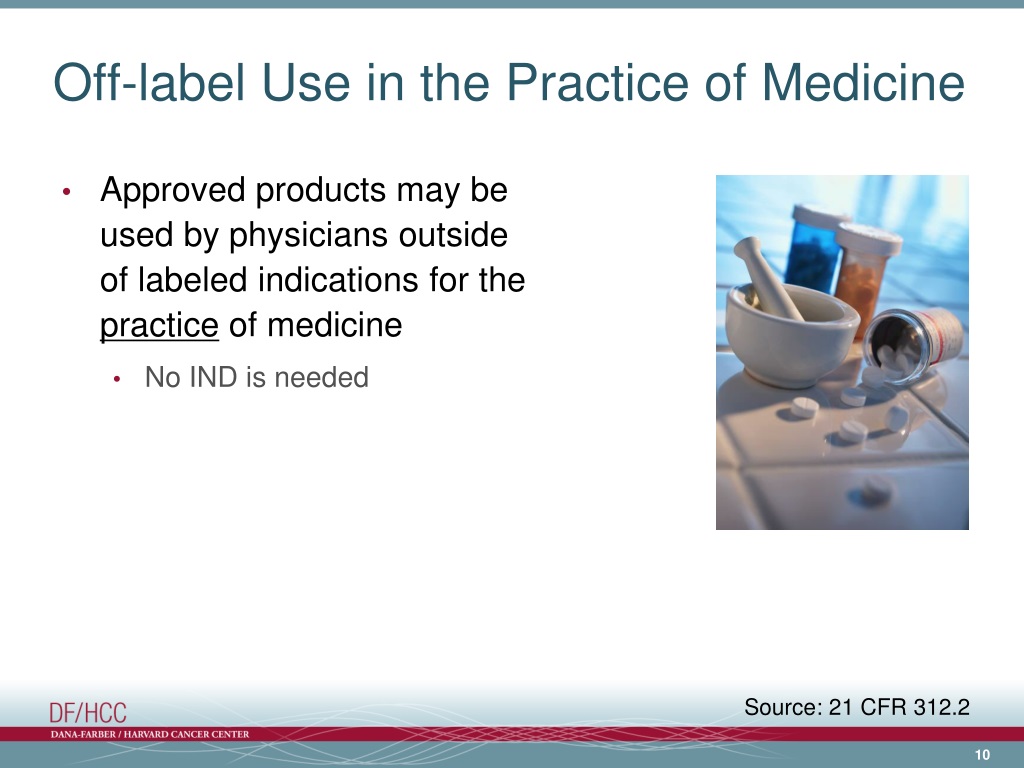 Off-label Use in the Practice of Medicine

• Approved products may be used by physicians outside of labeled indications for the practice of medicine
  • No IND is needed

Source: 21 CFR 312.2

DF/HCC
DANA-FARBER / HARVARD CANCER CENTER

10